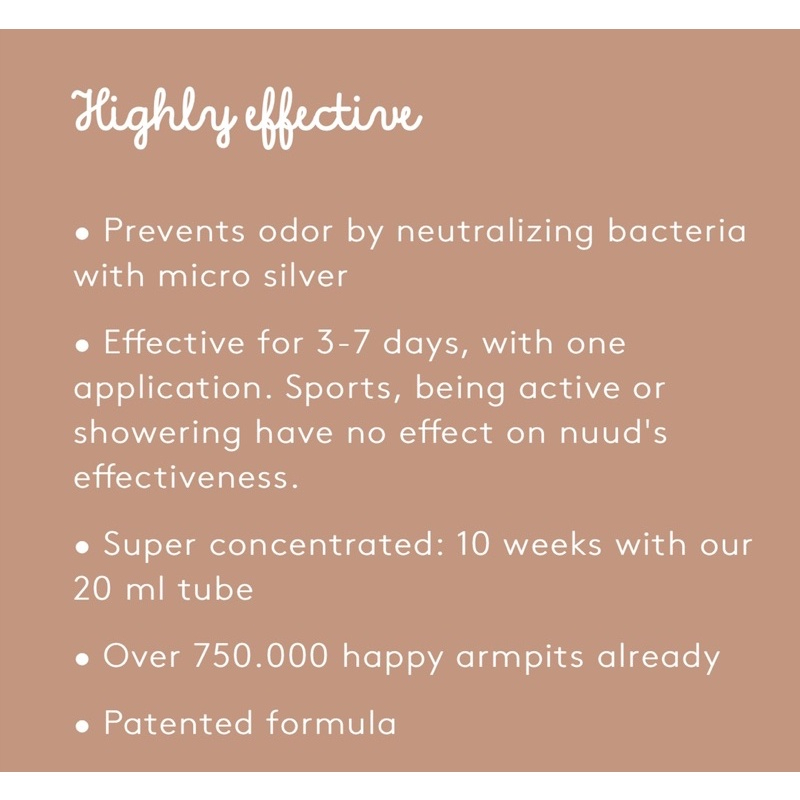 Highly effective

• Prevents odor by neutralizing bacteria with micro silver

• Effective for 3-7 days, with one application. Sports, being active or showering have no effect on nuud's effectiveness.

• Super concentrated: 10 weeks with our 20 ml tube

• Over 750.000 happy armpits already

• Patented formula